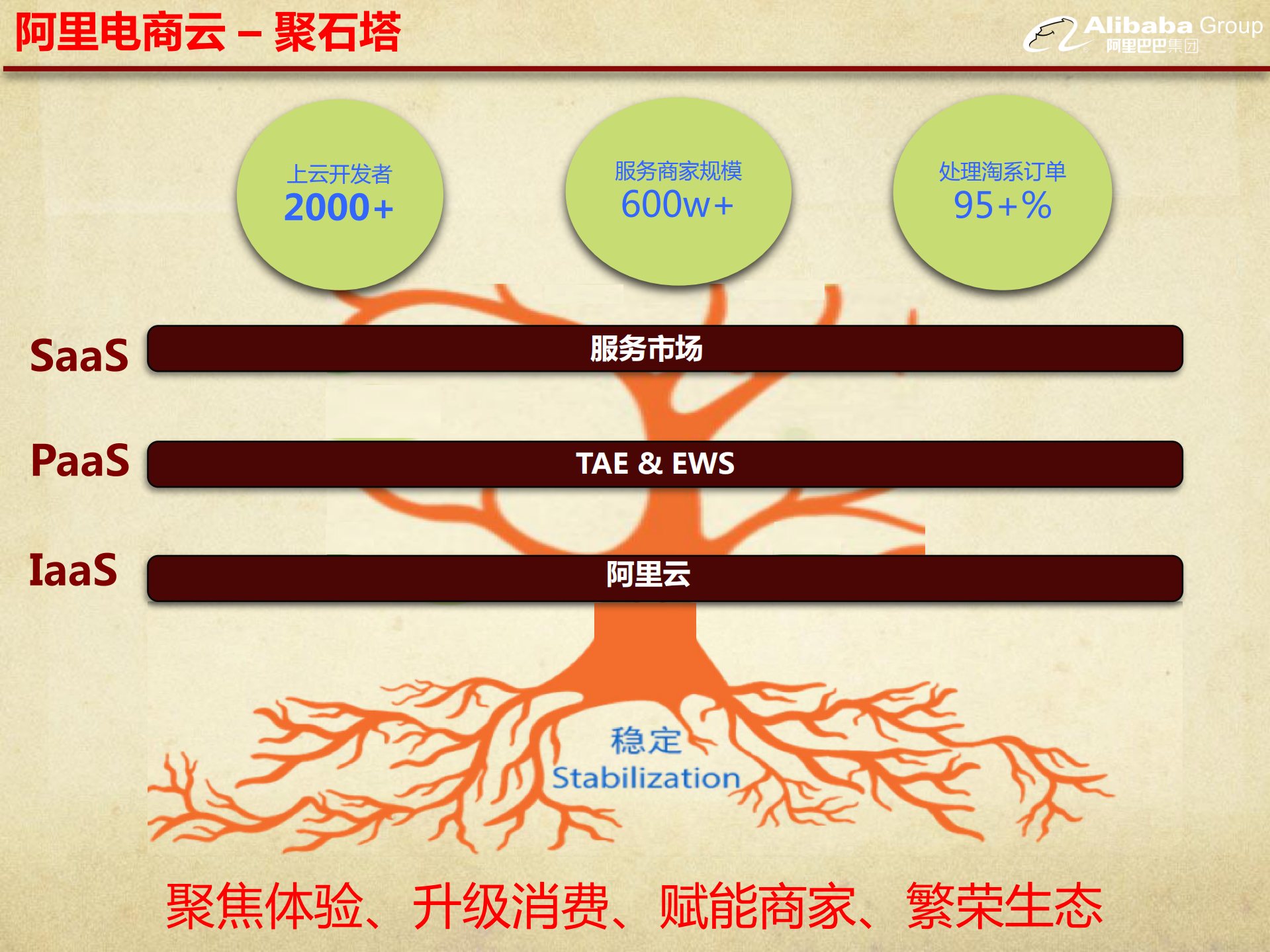 阿里电商云 – 聚石塔

Alibaba Group
阿里巴巴集团

上云开发者
2000+

服务商家规模
600w+

处理淘系订单
95+%

SaaS
服务市场

PaaS
TAE & EWS

IaaS
阿里云

稳定
Stabilization

聚焦体验、升级消费、赋能商家、繁荣生态